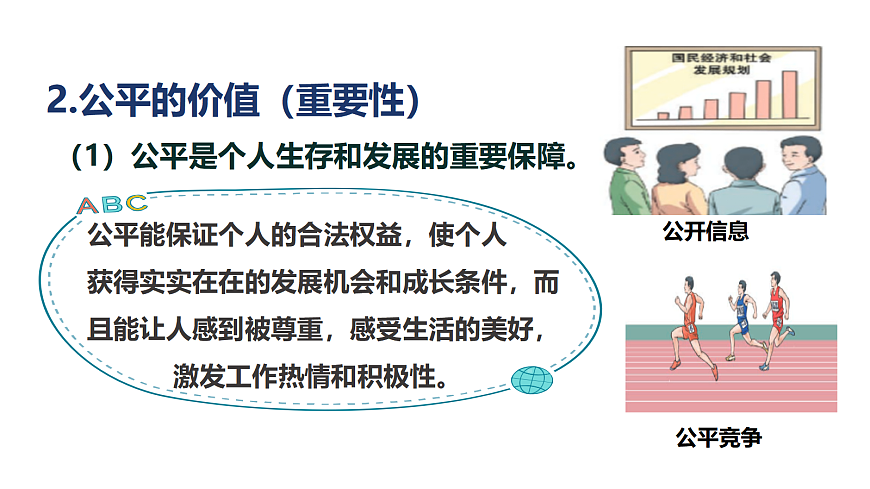 2.公平的价值（重要性）

（1）公平是个人生存和发展的重要保障。

ABC

公平能保证个人的合法权益，使个人获得实实在在的发展机会和成长条件，而且能让人感到被尊重，感受生活的美好，激发工作热情和积极性。

国民经济和社会发展规划

公开信息

公平竞争